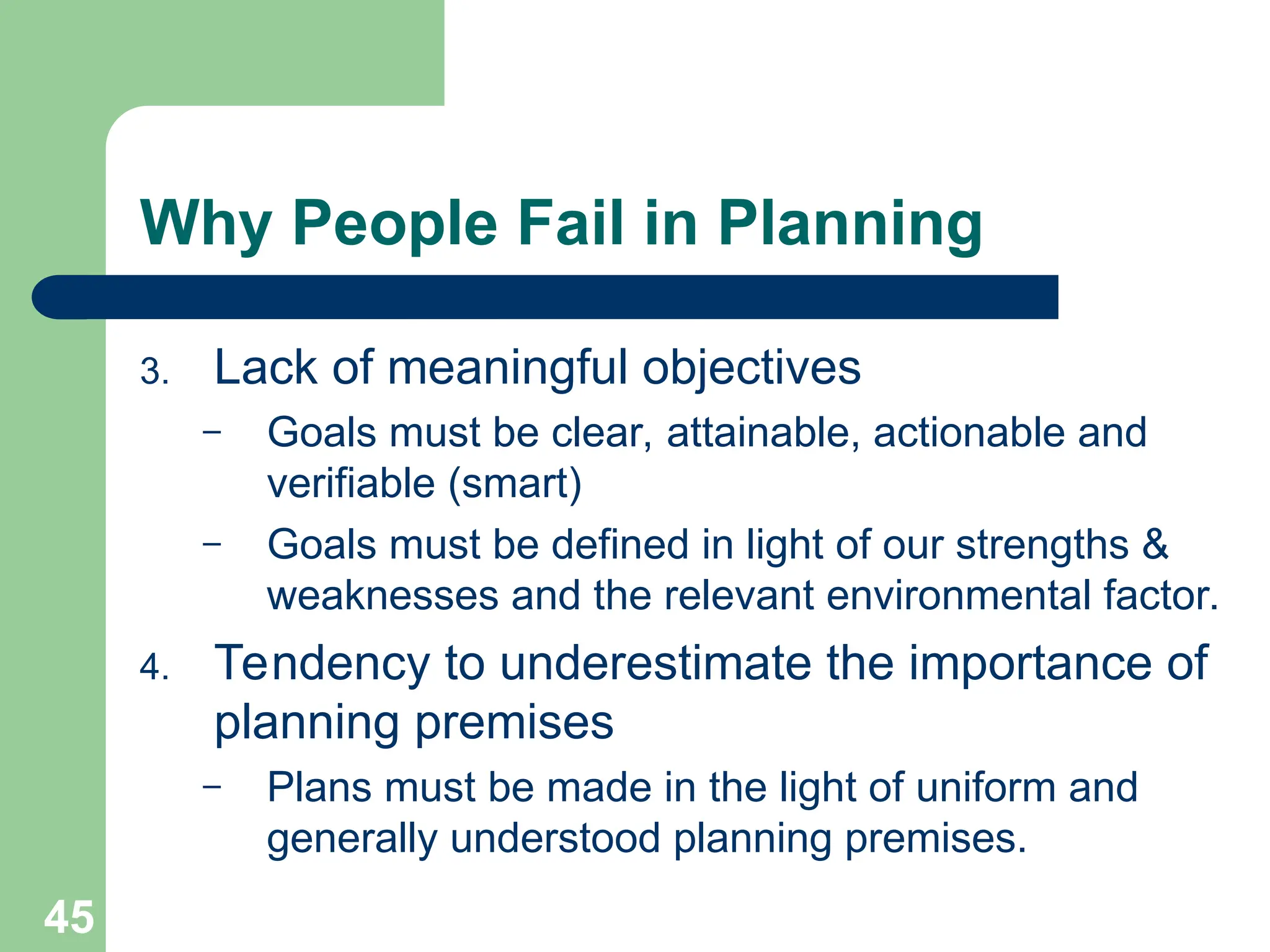 Why People Fail in Planning

3. Lack of meaningful objectives

– Goals must be clear, attainable, actionable and verifiable (smart)

– Goals must be defined in light of our strengths & weaknesses and the relevant environmental factor.

4. Tendency to underestimate the importance of planning premises

– Plans must be made in the light of uniform and generally understood planning premises.

45